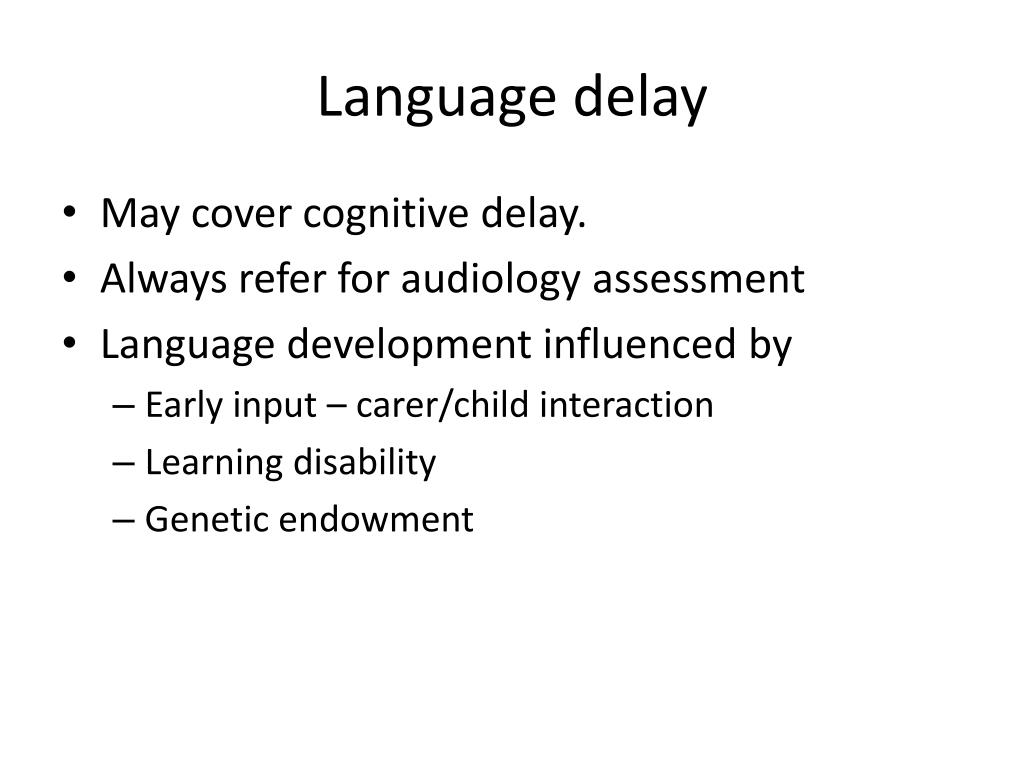 Language delay

• May cover cognitive delay.
• Always refer for audiology assessment
• Language development influenced by
– Early input – carer/child interaction
– Learning disability
– Genetic endowment